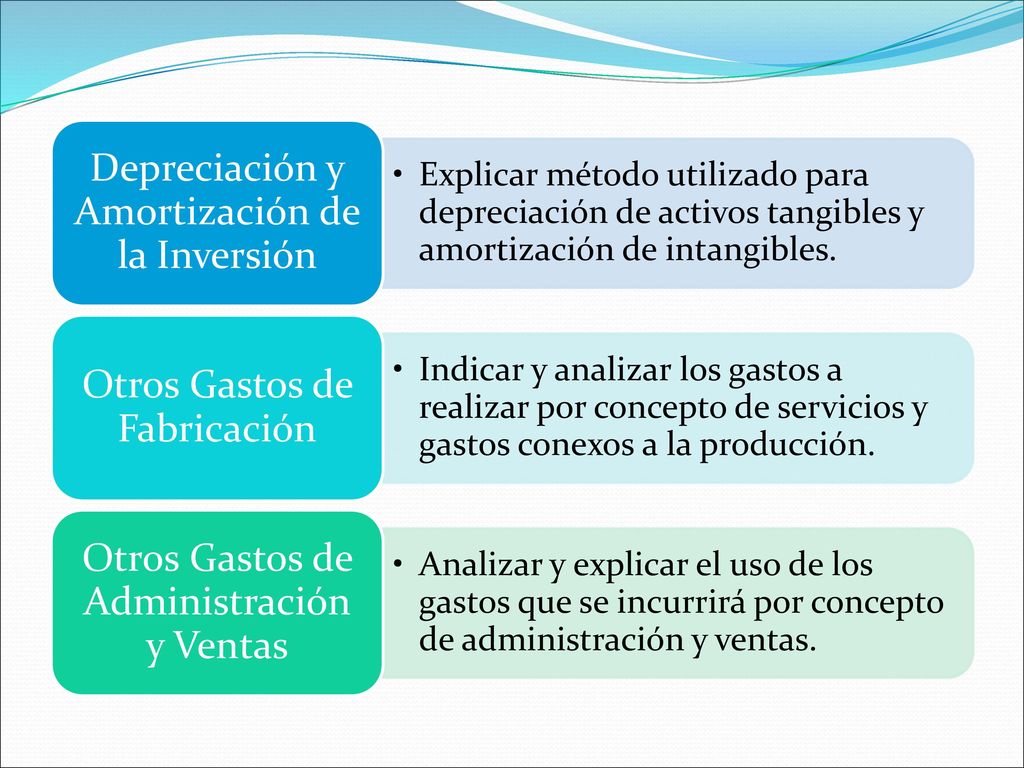 Depreciación y Amortización de la Inversión

• Explicar método utilizado para depreciación de activos tangibles y amortización de intangibles.

Otros Gastos de Fabricación

• Indicar y analizar los gastos a realizar por concepto de servicios y gastos conexos a la producción.

Otros Gastos de Administración y Ventas

• Analizar y explicar el uso de los gastos que se incurrirá por concepto de administración y ventas.